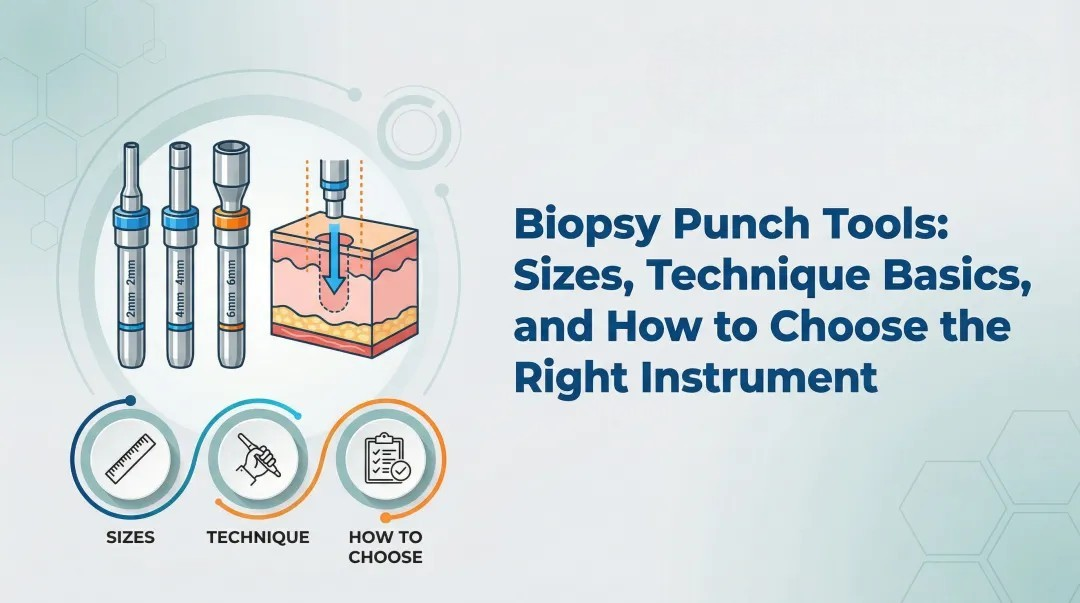 2mm 2mm

4mm 4mm

6mm 6mm

Biopsy Punch Tools: Sizes, Technique Basics, and How to Choose the Right Instrument

SIZES

TECHNIQUE

HOW TO CHOOSE